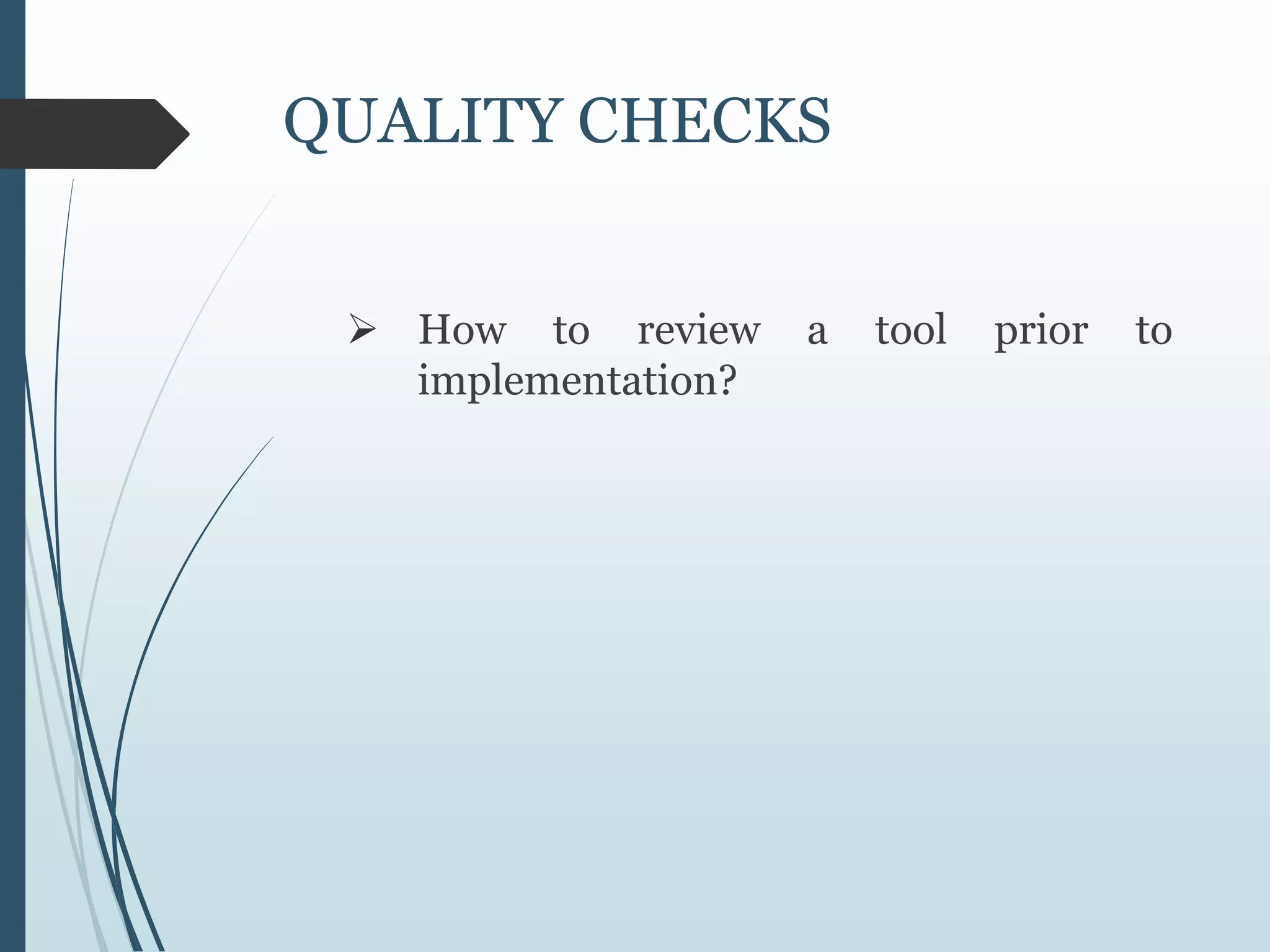 QUALITY CHECKS

➢ How to review a tool prior to implementation?